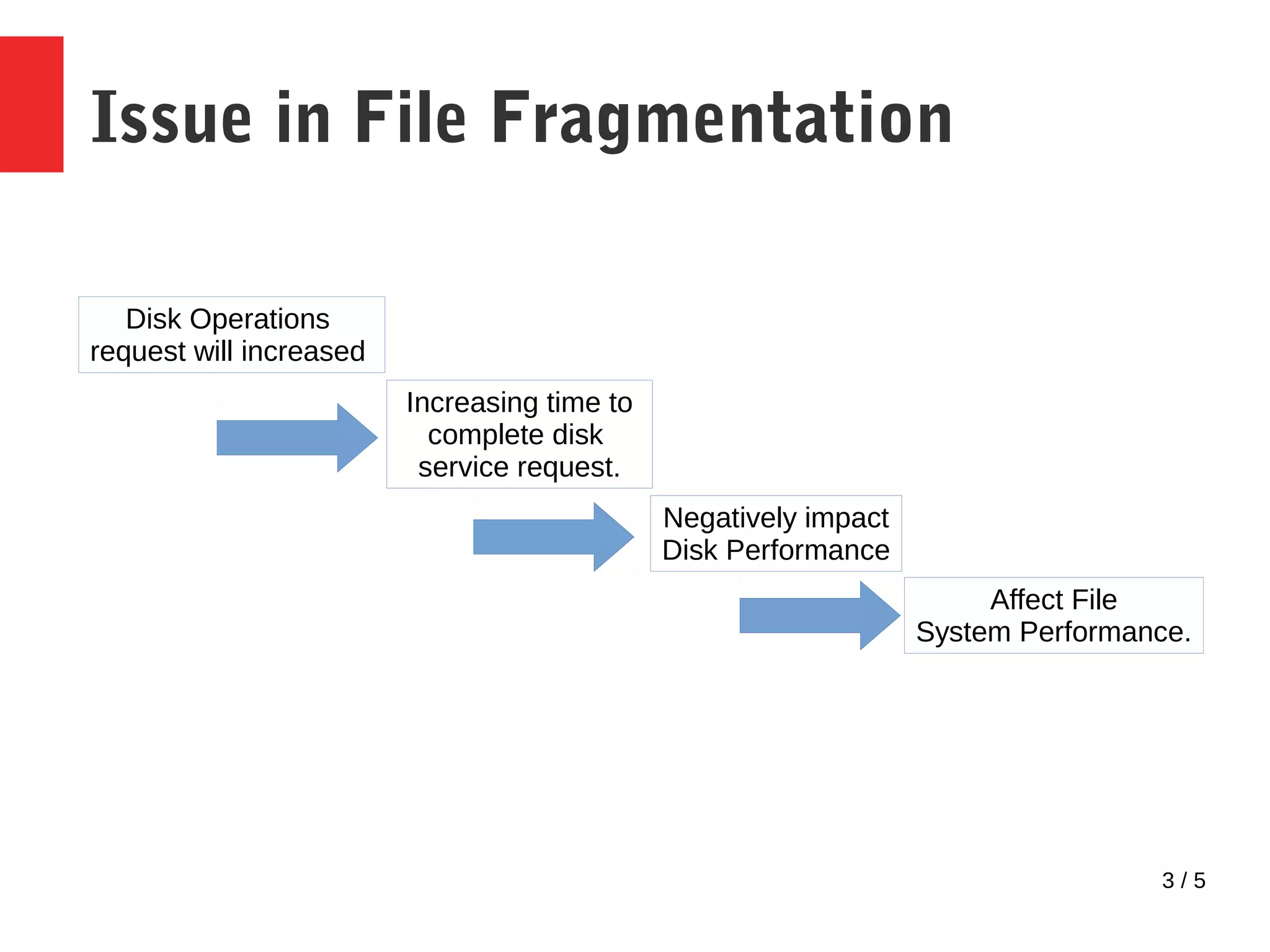 Issue in File Fragmentation

Disk Operations request will increased

Increasing time to complete disk service request.

Negatively impact Disk Performance

Affect File System Performance.

3 / 5